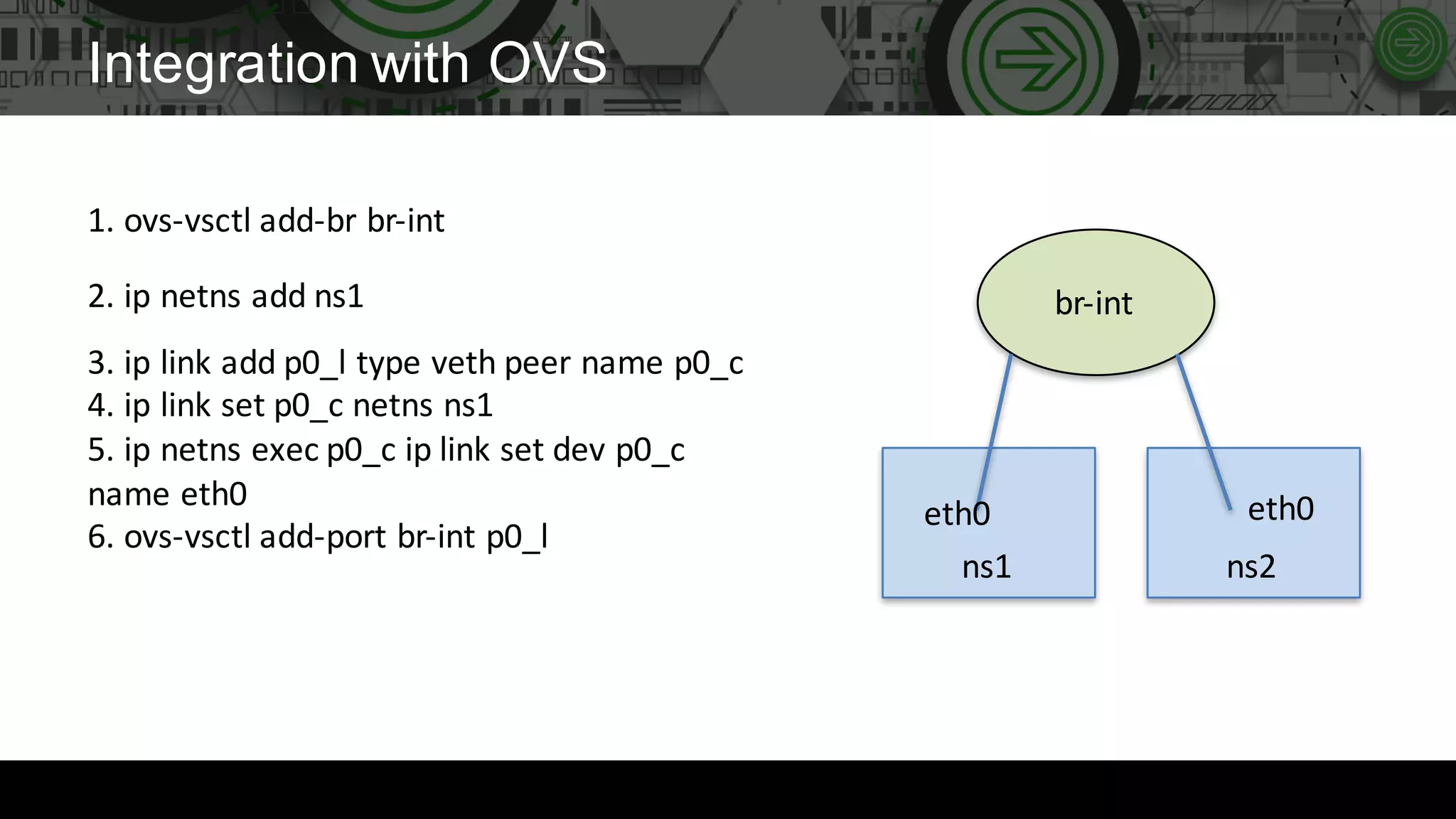 Integration with OVS

1. ovs-vsctl add-br br-int

2. ip netns add ns1

3. ip link add p0_l type veth peer name p0_c
4. ip link set p0_c netns ns1
5. ip netns exec p0_c ip link set dev p0_c name eth0
6. ovs-vsctl add-port br-int p0_l

br-int

eth0

ns1

eth0

ns2